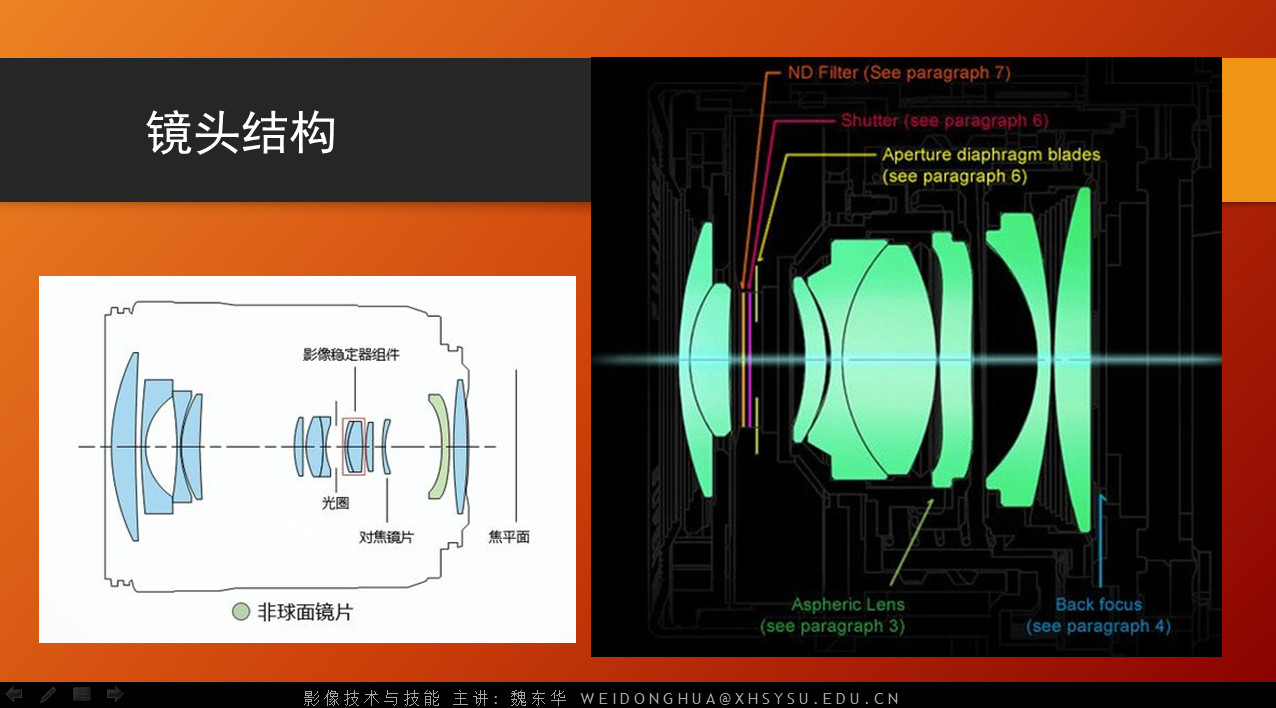 镜头结构

影像稳定器组件

光圈

对焦镜片

焦平面

非球面镜片

ND Filter (See paragraph 7)

Shutter (see paragraph 6)

Aperture diaphragm blades (see paragraph 6)

Aspheric Lens (see paragraph 3)

Back focus (see paragraph 4)

影像技术与技能 主讲：魏东华 WEIDONGHUA@XHSYSU.EDU.CN